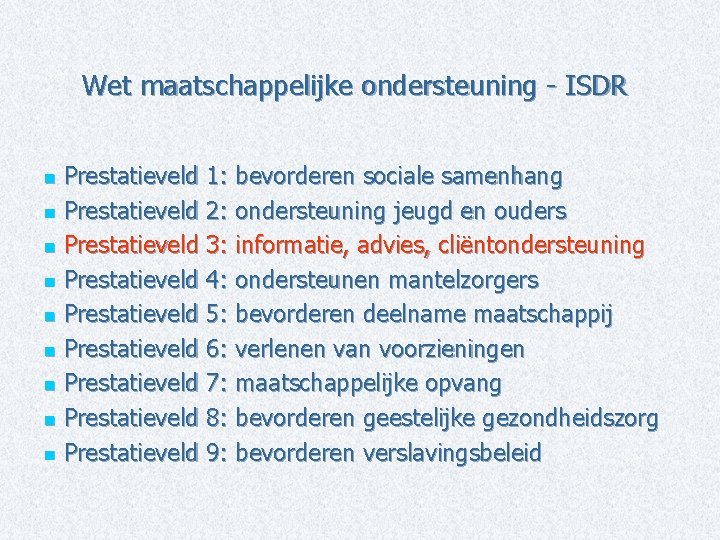 Wet maatschappelijke ondersteuning - ISDR

- Prestatieveld 1: bevorderen sociale samenhang
- Prestatieveld 2: ondersteuning jeugd en ouders
- Prestatieveld 3: informatie, advies, cliëntondersteuning
- Prestatieveld 4: ondersteunen mantelzorgers
- Prestatieveld 5: bevorderen deelname maatschappij
- Prestatieveld 6: verlenen van voorzieningen
- Prestatieveld 7: maatschappelijke opvang
- Prestatieveld 8: bevorderen geestelijke gezondheidszorg
- Prestatieveld 9: bevorderen verslavingsbeleid